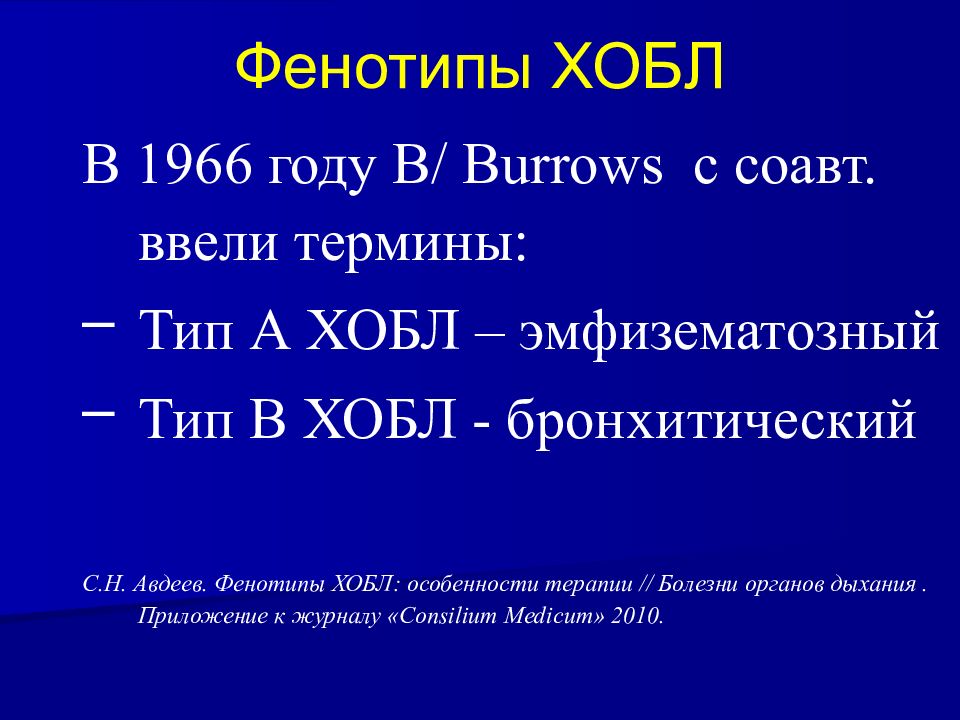 Фенотипы ХОБЛ

В 1966 году B/ Burrows с соавт. ввели термины:

− Тип А ХОБЛ – эмфизематозный

− Тип В ХОБЛ - бронхитический

С.Н. Авдеев. Фенотипы ХОБЛ: особенности терапии // Болезни органов дыхания . Приложение к журналу «Consilium Medicum» 2010.